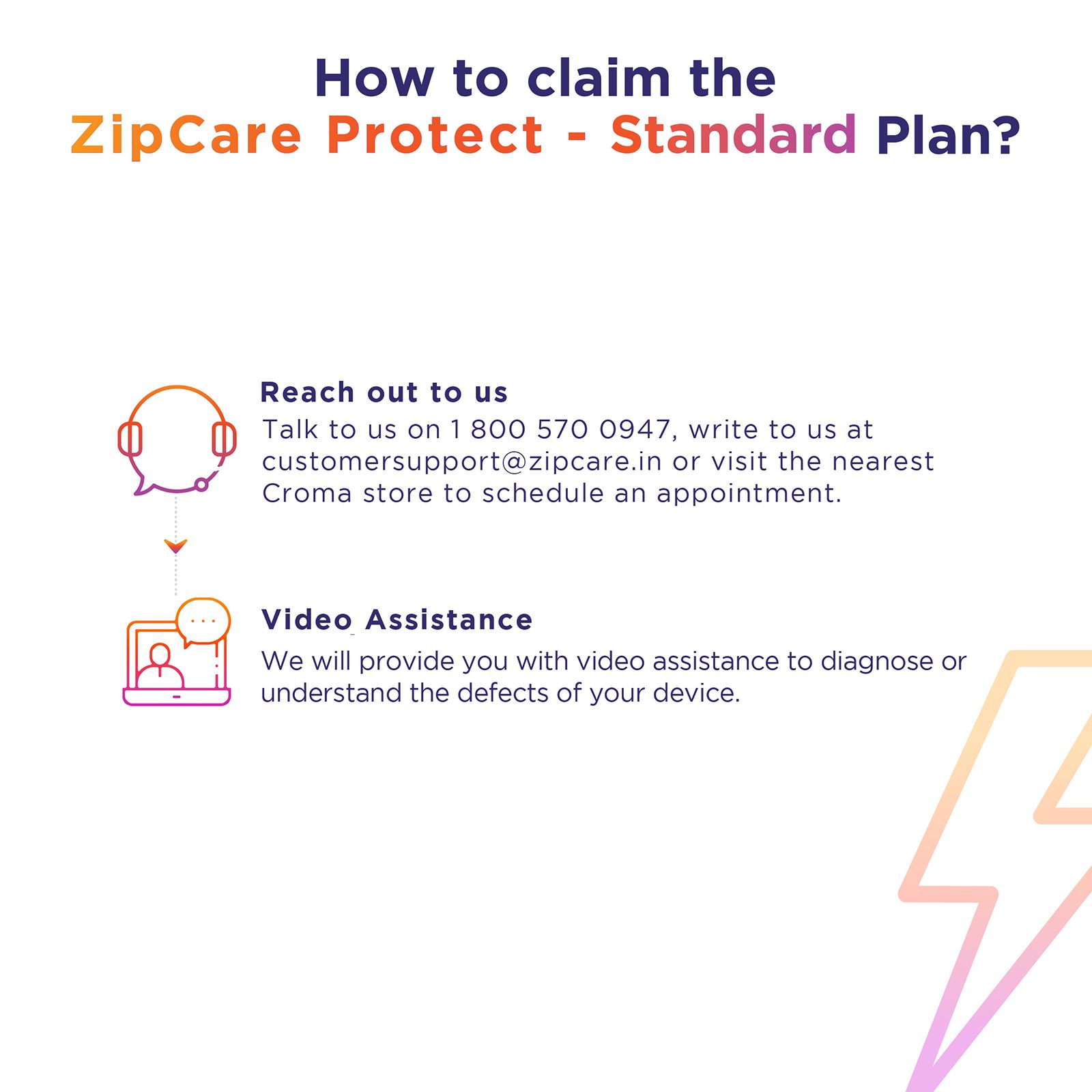 How to claim the ZipCare Protect - Standard Plan?

Reach out to us
Talk to us on 1 800 570 0947, write to us at customersupport@zipcare.in or visit the nearest Croma store to schedule an appointment.

Video Assistance
We will provide you with video assistance to diagnose or understand the defects of your device.